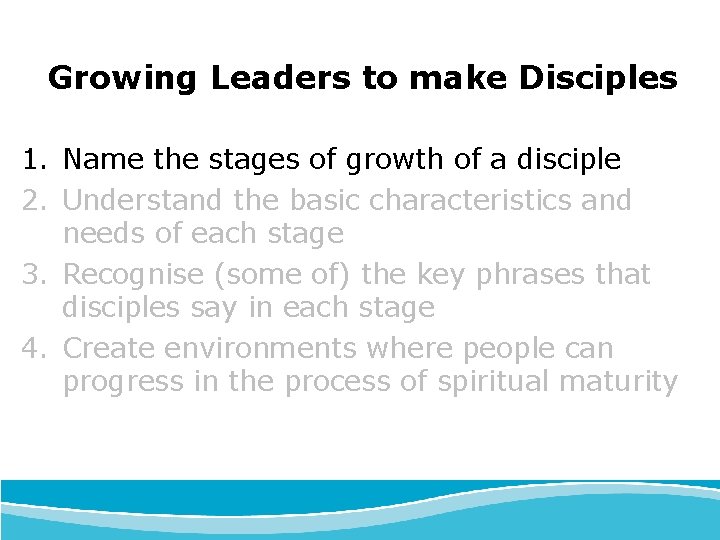 Growing Leaders to make Disciples

1. Name the stages of growth of a disciple
2. Understand the basic characteristics and needs of each stage
3. Recognise (some of) the key phrases that disciples say in each stage
4. Create environments where people can progress in the process of spiritual maturity